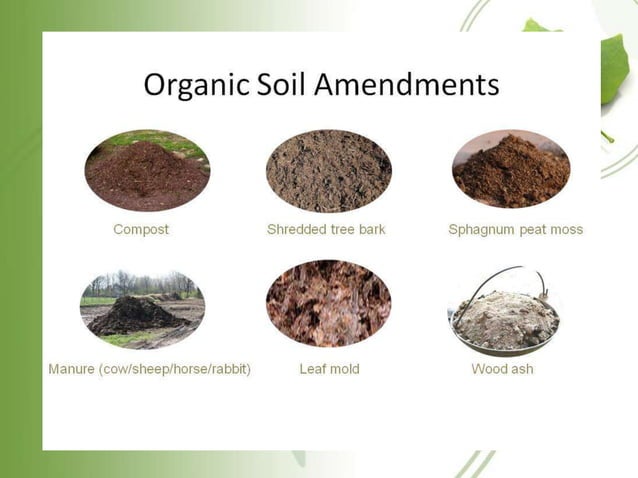 Organic Soil Amendments

Compost

Shredded tree bark

Sphagnum peat moss

Manure (cow/sheep/horse/rabbit)

Leaf mold

Wood ash